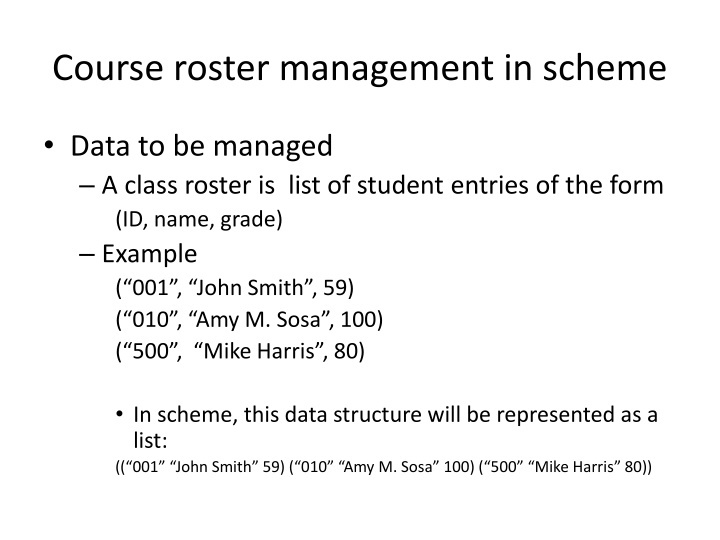 Course roster management in scheme

• Data to be managed
– A class roster is  list of student entries of the form
(ID, name, grade)
– Example
(“001”, “John Smith”, 59)
(“010”, “Amy M. Sosa”, 100)
(“500”,  “Mike Harris”, 80)

• In scheme, this data structure will be represented as a list:
((“001” “John Smith” 59) (“010” “Amy M. Sosa” 100) (“500” “Mike Harris” 80))